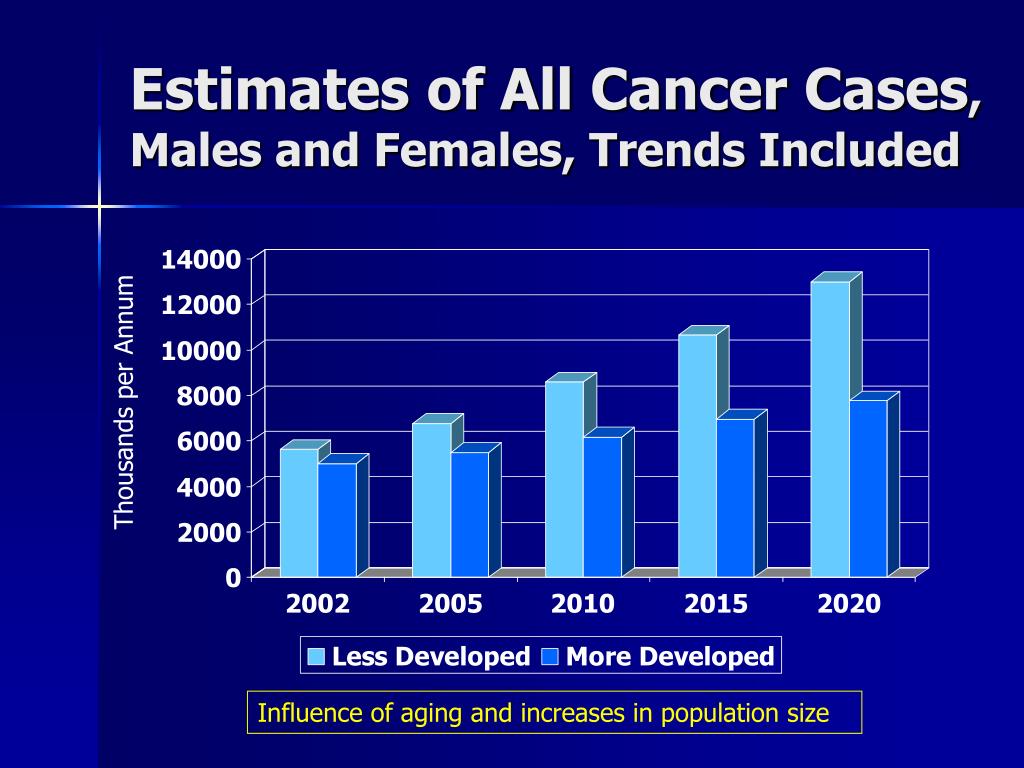 Estimates of All Cancer Cases,
Males and Females, Trends Included

Thousands per Annum

14000
12000
10000
8000
6000
4000
2000
0

2002
2005
2010
2015
2020

Less Developed
More Developed

Influence of aging and increases in population size